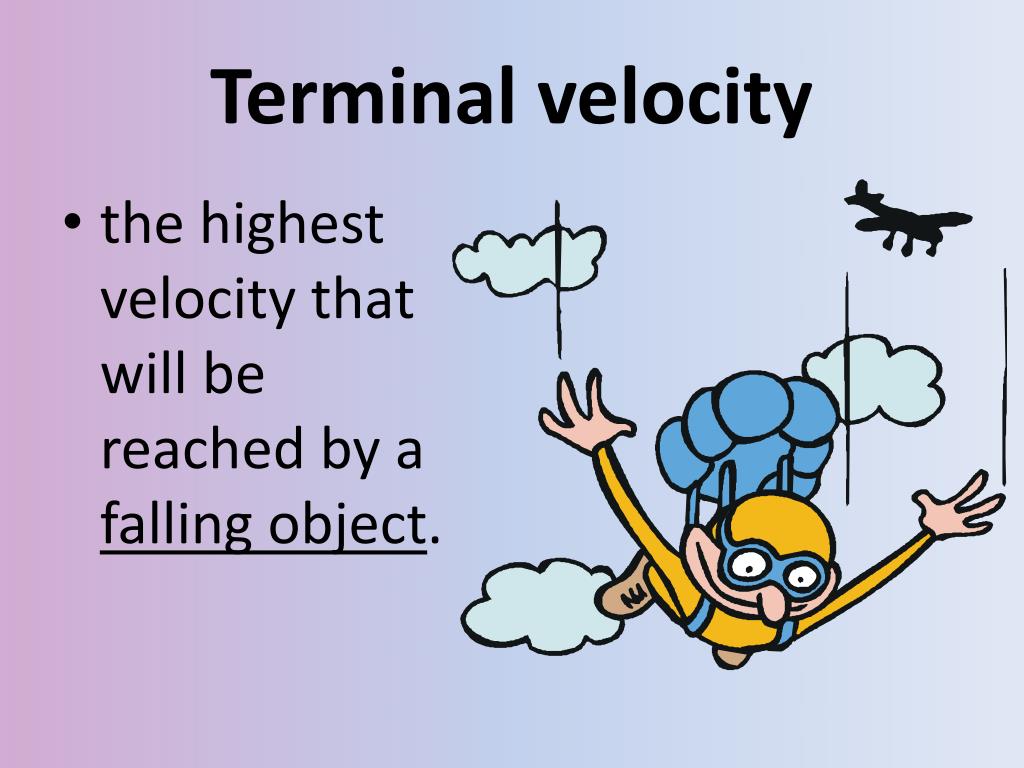 Terminal velocity

• the highest velocity that will be reached by a falling object.